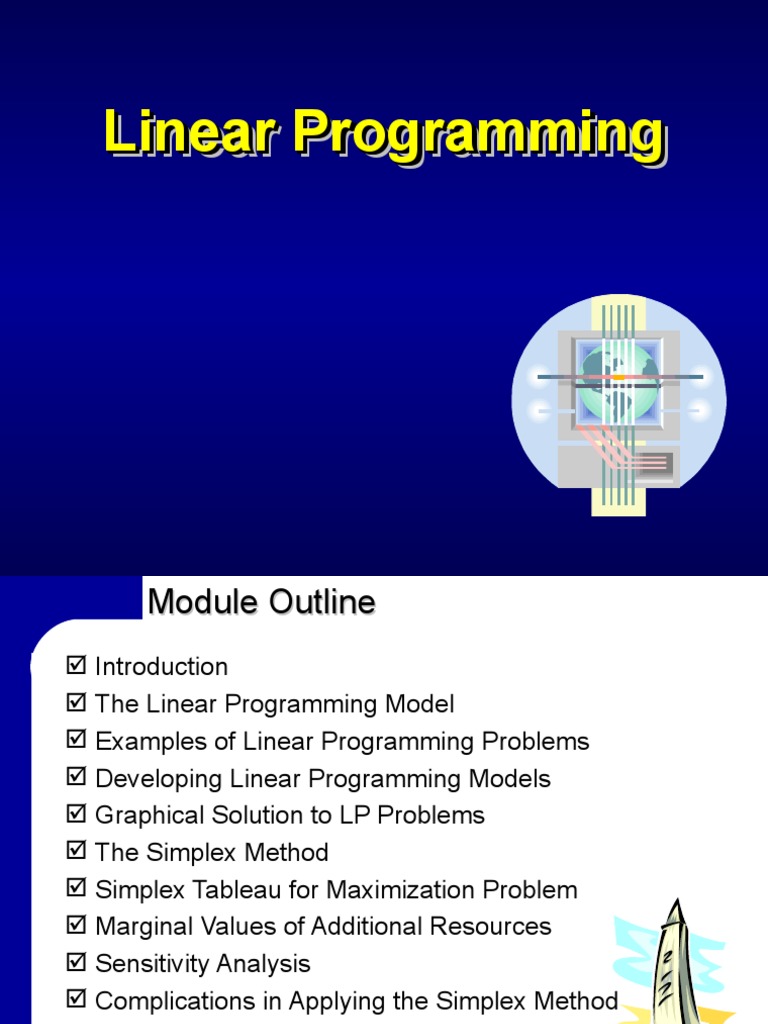 Linear Programming

Module Outline

☑ Introduction
☑ The Linear Programming Model
☑ Examples of Linear Programming Problems
☑ Developing Linear Programming Models
☑ Graphical Solution to LP Problems
☑ The Simplex Method
☑ Simplex Tableau for Maximization Problem
☑ Marginal Values of Additional Resources
☑ Sensitivity Analysis
☑ Complications in Applying the Simplex Method